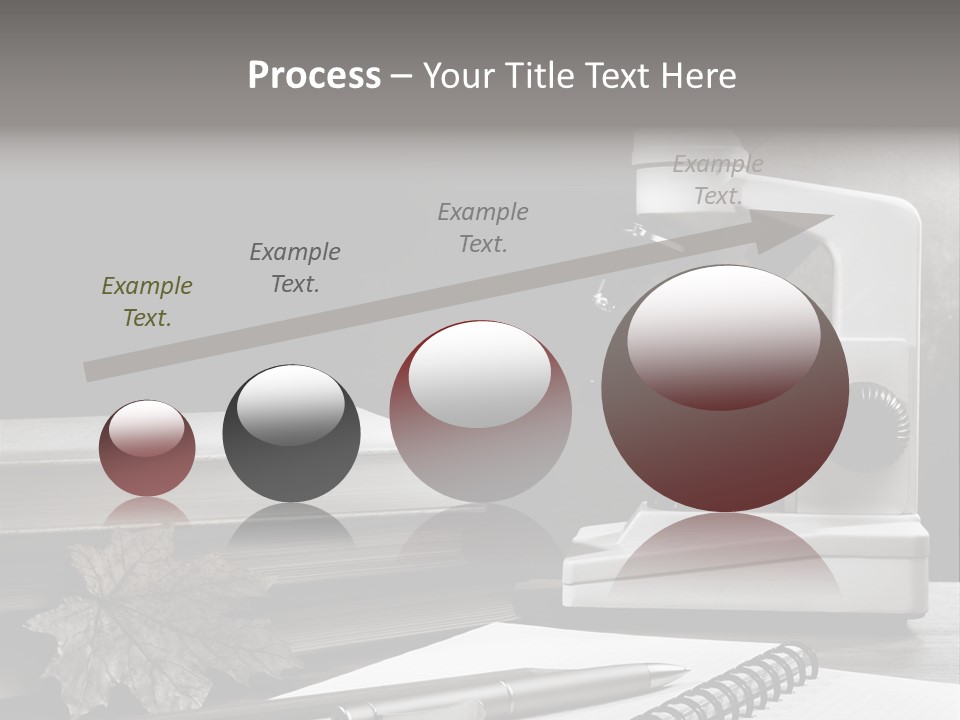 Process – Your Title Text Here

Example Text.

Example Text.

Example Text.

Example Text.